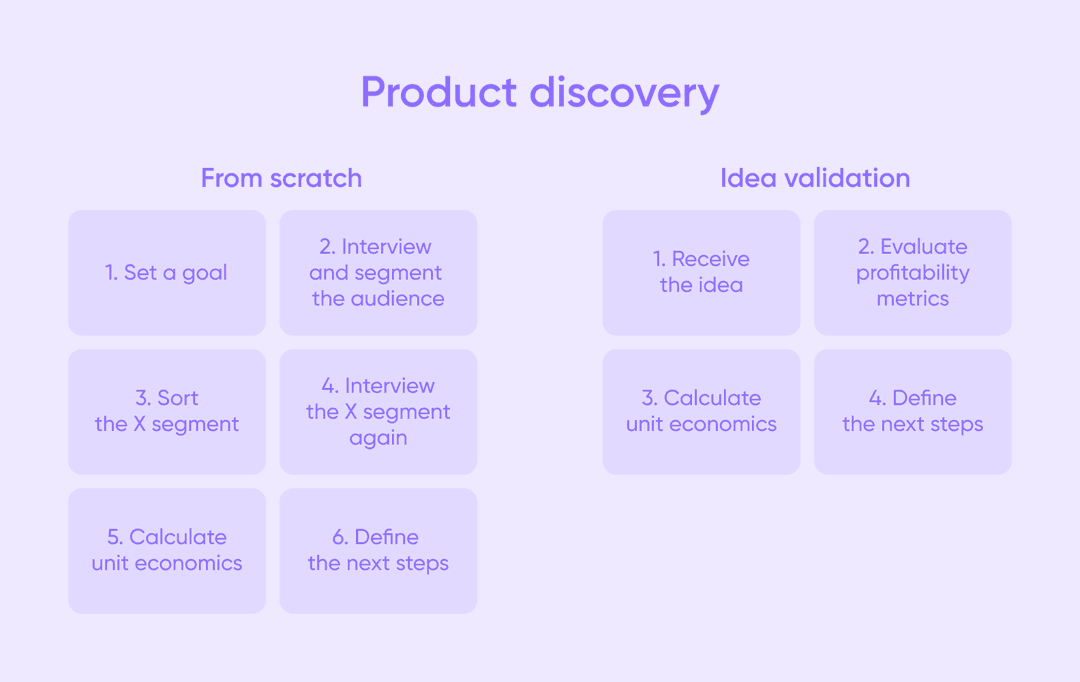 Product discovery

From scratch

1. Set a goal

2. Interview and segment the audience

3. Sort the X segment

4. Interview the X segment again

5. Calculate unit economics

6. Define the next steps

Idea validation

1. Receive the idea

2. Evaluate profitability metrics

3. Calculate unit economics

4. Define the next steps